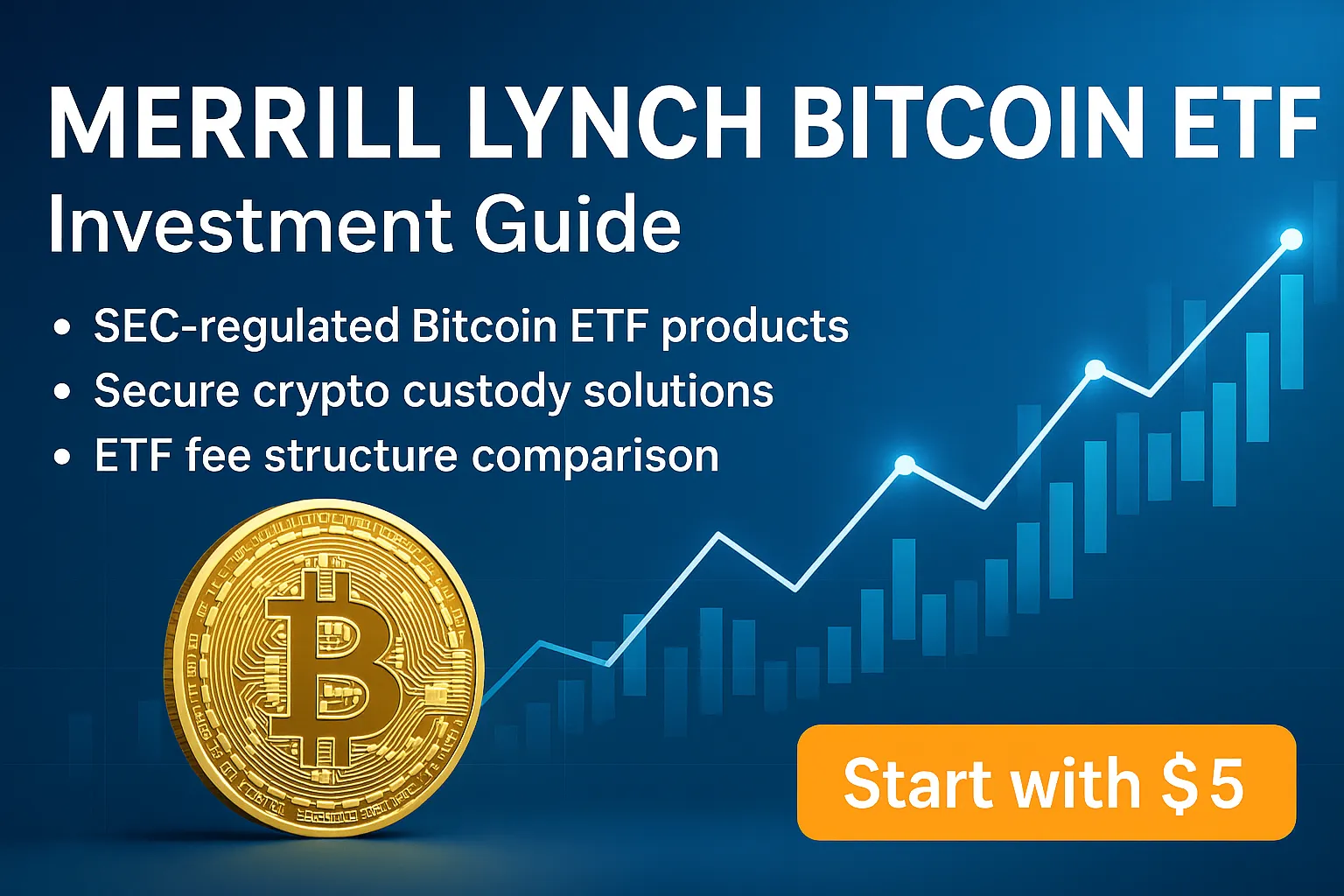 MERRILL LYNCH BITCOIN ETF
Investment Guide

• SEC-regulated Bitcoin ETF products
• Secure crypto custody solutions
• ETF fee structure comparison

Start with $5